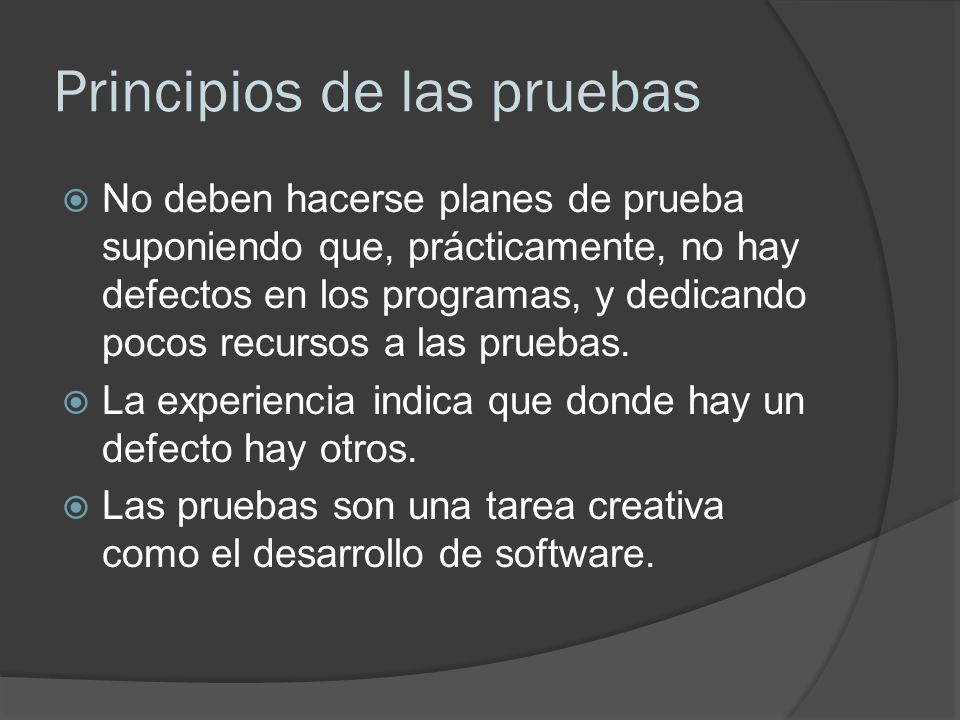 Principios de las pruebas

No deben hacerse planes de prueba suponiendo que, prácticamente, no hay defectos en los programas, y dedicando pocos recursos a las pruebas.

La experiencia indica que donde hay un defecto hay otros.

Las pruebas son una tarea creativa como el desarrollo de software.